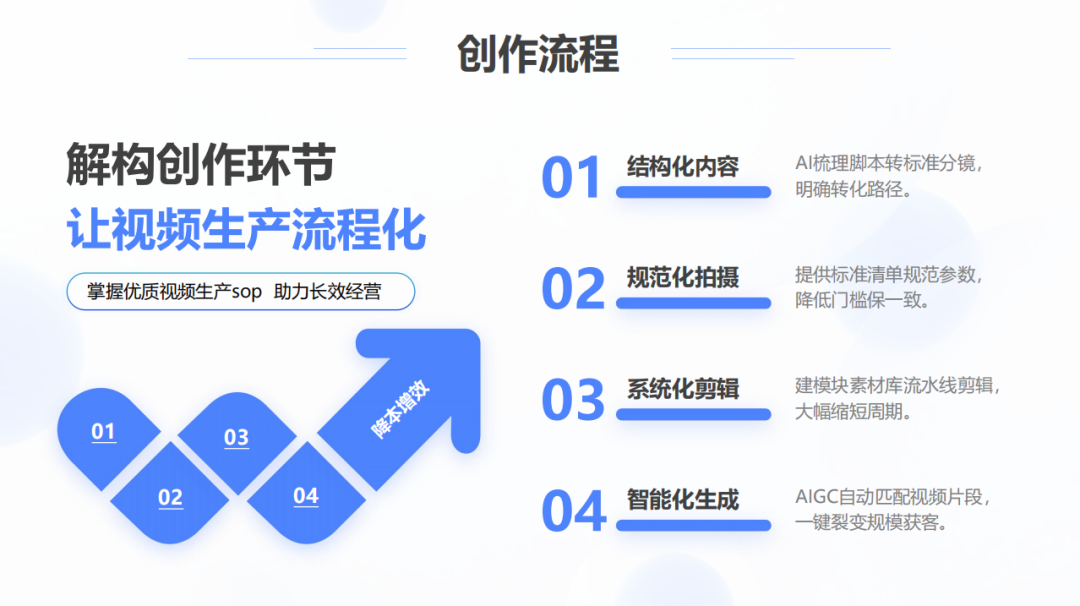 创作流程

解构创作环节
让视频生产流程化

掌握优质视频生产sop 助力长效经营

01
02
03
04
降本增效

01 结构化内容
AI梳理脚本转标准分镜，明确转化路径。

02 规范化拍摄
提供标准清单规范参数，降低门槛保一致。

03 系统化剪辑
建模块素材库流水线剪辑，大幅缩短周期。

04 智能化生成
AIGC自动匹配视频片段，一键裂变规模获客。